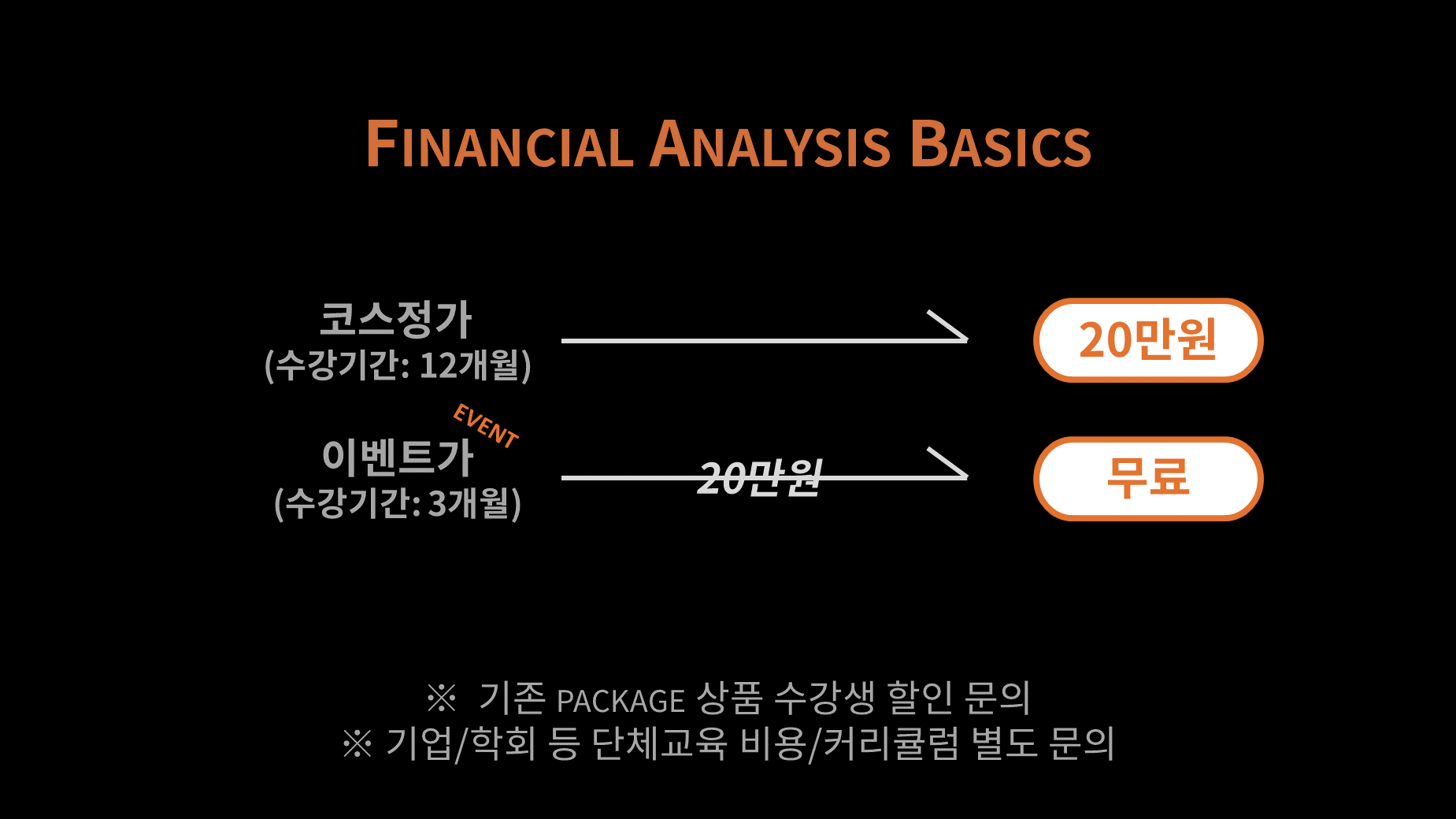 FINANCIAL ANALYSIS BASICS

코스정가
(수강기간: 12개월)

20만원

EVENT

이벤트가
(수강기간: 3개월)

20만원

무료

※ 기존 PACKAGE 상품 수강생 할인 문의
※ 기업/학회 등 단체교육 비용/커리큘럼 별도 문의